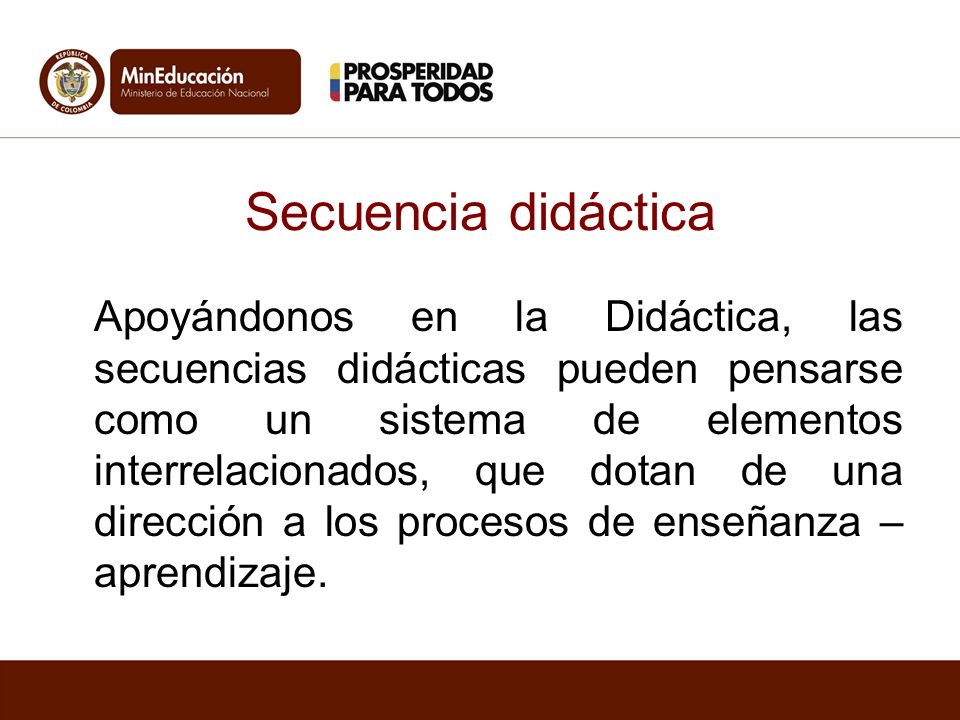 REPÚBLICA DE COLOMBIA

MinEducación
Ministerio de Educación Nacional

PROSPERIDAD PARA TODOS

Secuencia didáctica

Apoyándonos en la Didáctica, las secuencias didácticas pueden pensarse como un sistema de elementos interrelacionados, que dotan de una dirección a los procesos de enseñanza – aprendizaje.